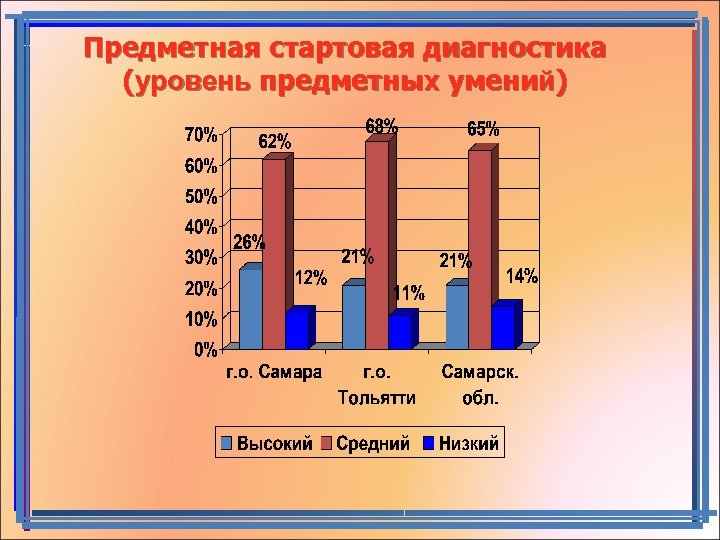 Предметная стартовая диагностика (уровень предметных умений)

70%
60%
50%
40%
30%
20%
10%
0%

26%
62%
12%
21%
68%
11%
21%
65%
14%

г.о. Самара
г.о. Тольятти
Самарск. обл.

Высокий
Средний
Низкий